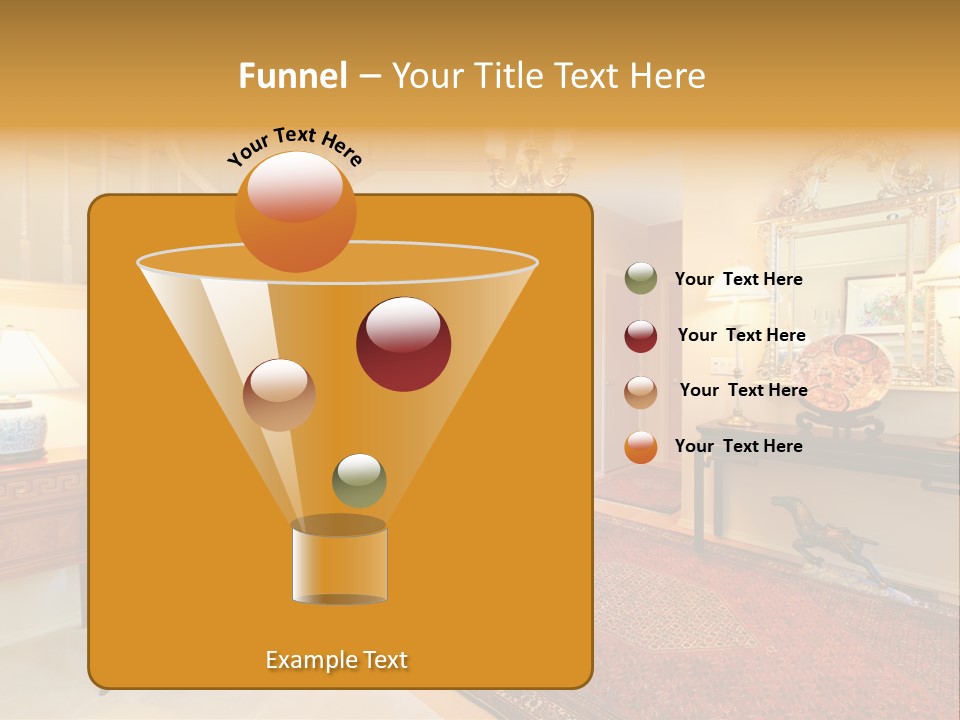 Funnel – Your Title Text Here

Your Text Here

Your Text Here

Your Text Here

Your Text Here

Your Text Here

Example Text